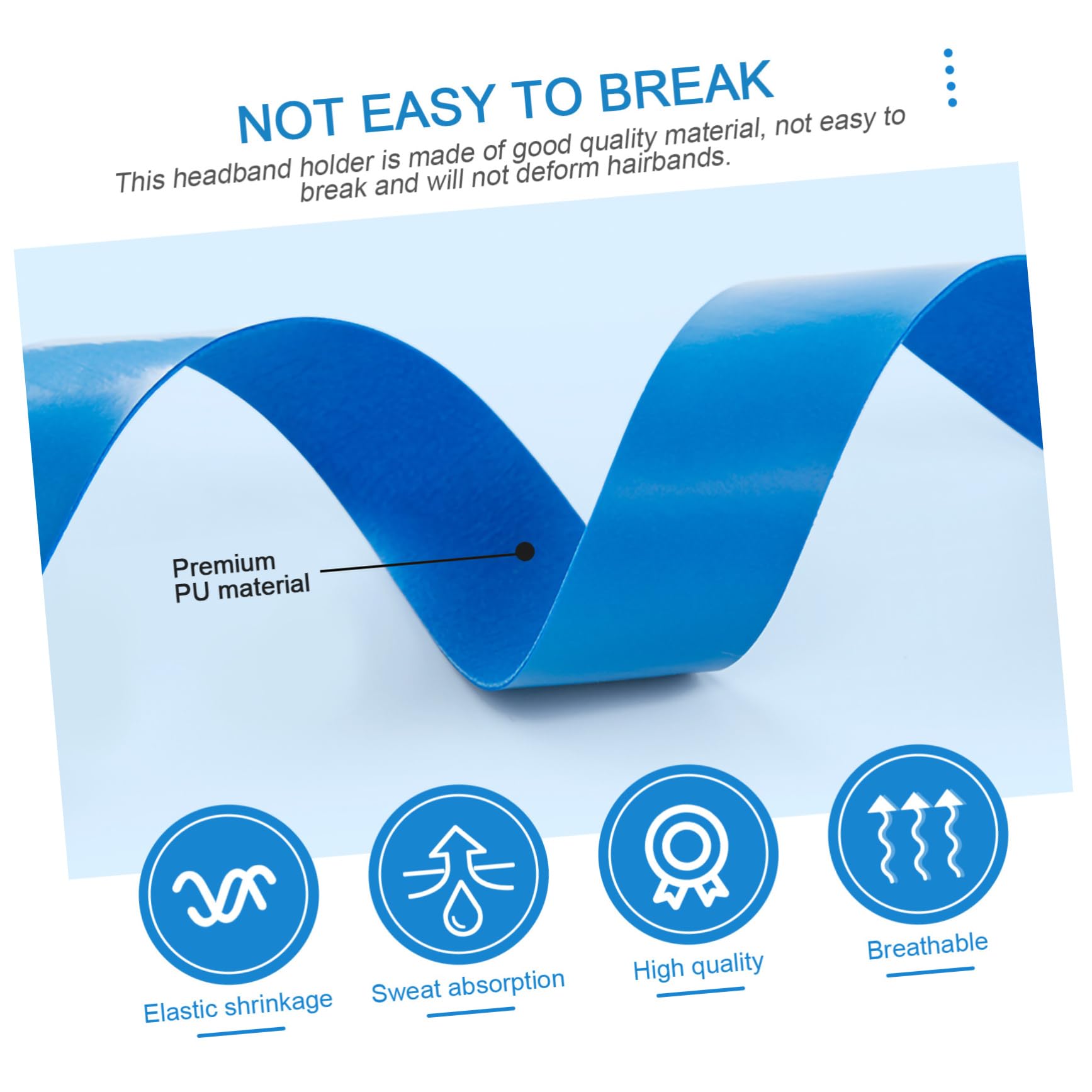 NOT EASY TO BREAK

This headband holder is made of good quality material, not easy to break and will not deform hairbands.

Premium PU material

Elastic shrinkage

Sweat absorption

High quality

Breathable